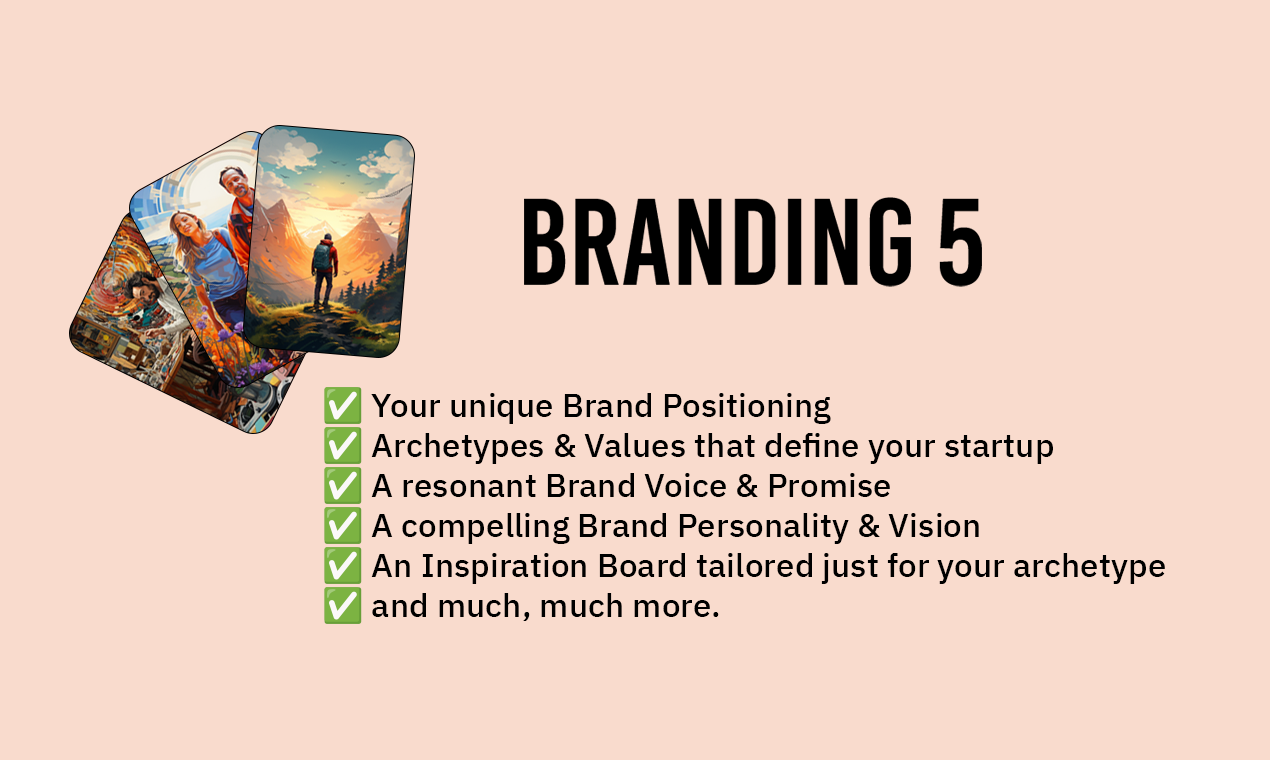 BRANDING 5

✅ Your unique Brand Positioning
✅ Archetypes & Values that define your startup
✅ A resonant Brand Voice & Promise
✅ A compelling Brand Personality & Vision
✅ An Inspiration Board tailored just for your archetype
✅ and much, much more.